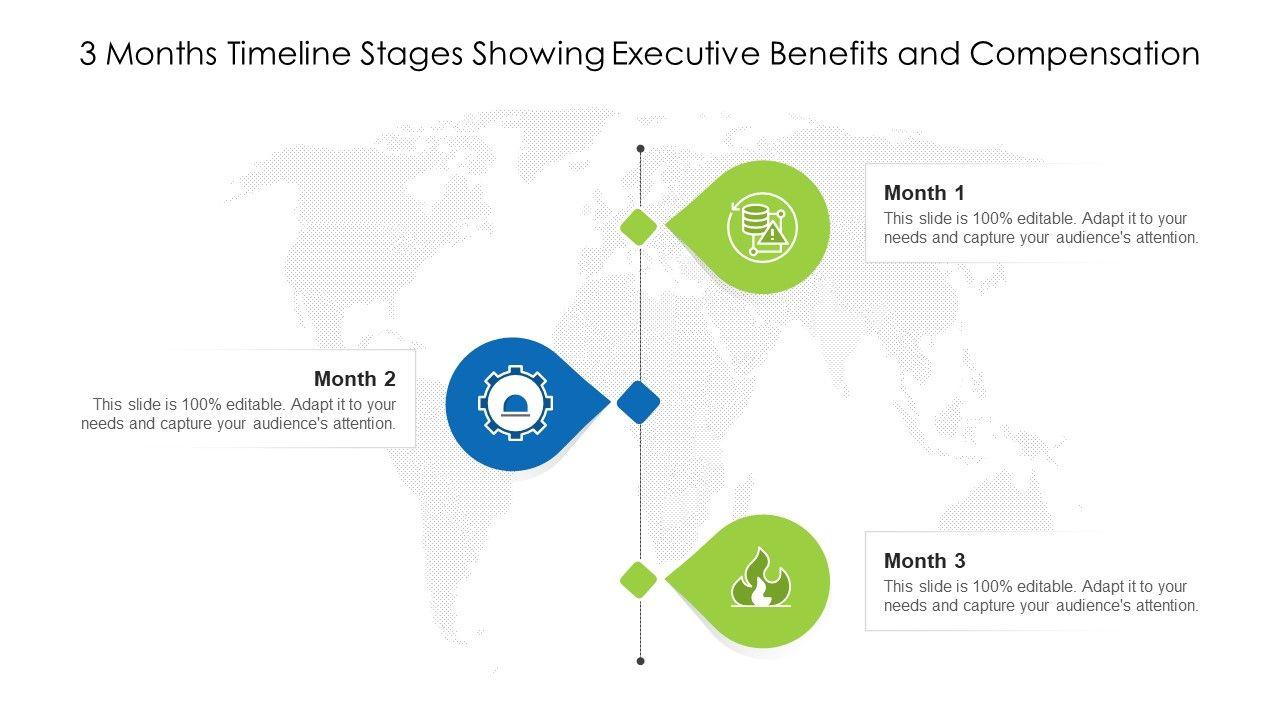 3 Months Timeline Stages Showing Executive Benefits and Compensation

Month 1
This slide is 100% editable. Adapt it to your needs and capture your audience's attention.

Month 2
This slide is 100% editable. Adapt it to your needs and capture your audience's attention.

Month 3
This slide is 100% editable. Adapt it to your needs and capture your audience's attention.